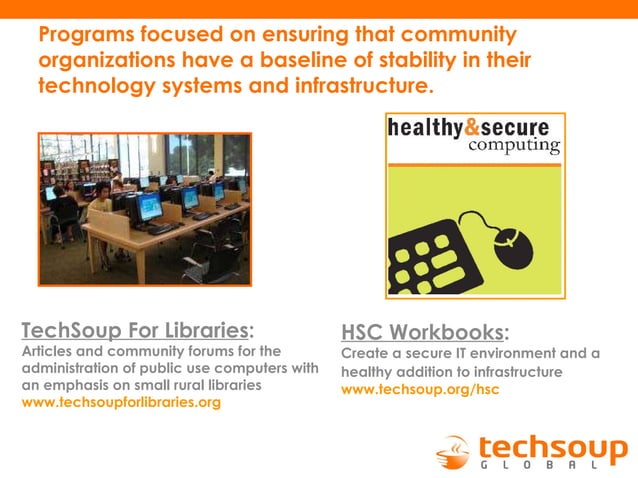 Programs focused on ensuring that community organizations have a baseline of stability in their technology systems and infrastructure.

healthy&secure computing

TechSoup For Libraries:
Articles and community forums for the administration of public use computers with an emphasis on small rural libraries
www.techsoupforlibraries.org

HSC Workbooks:
Create a secure IT environment and a healthy addition to infrastructure
www.techsoup.org/hsc

techsoup GLOBAL